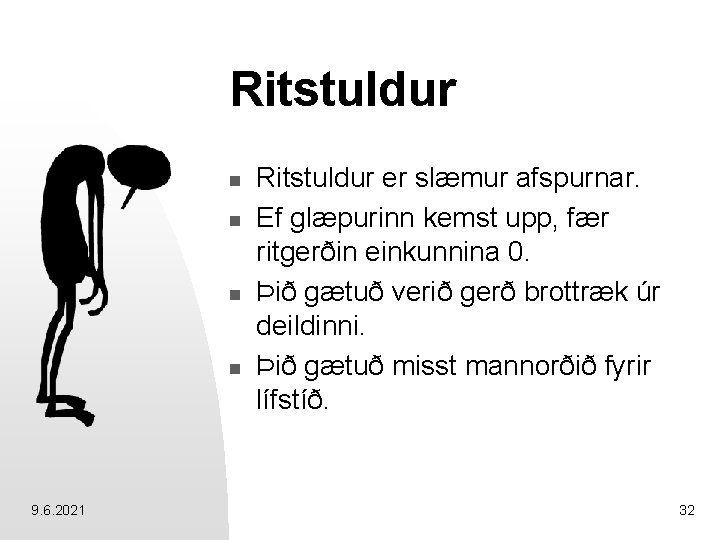 Ritstuldur

- Ritstuldur er slæmur afspurnar.
- Ef glæpurinn kemst upp, fær ritgerðin einkunnina 0.
- Þið gætuð verið gerð brottræk úr deildinni.
- Þið gætuð misst mannorðið fyrir lífstíð.

9.6.2021

32